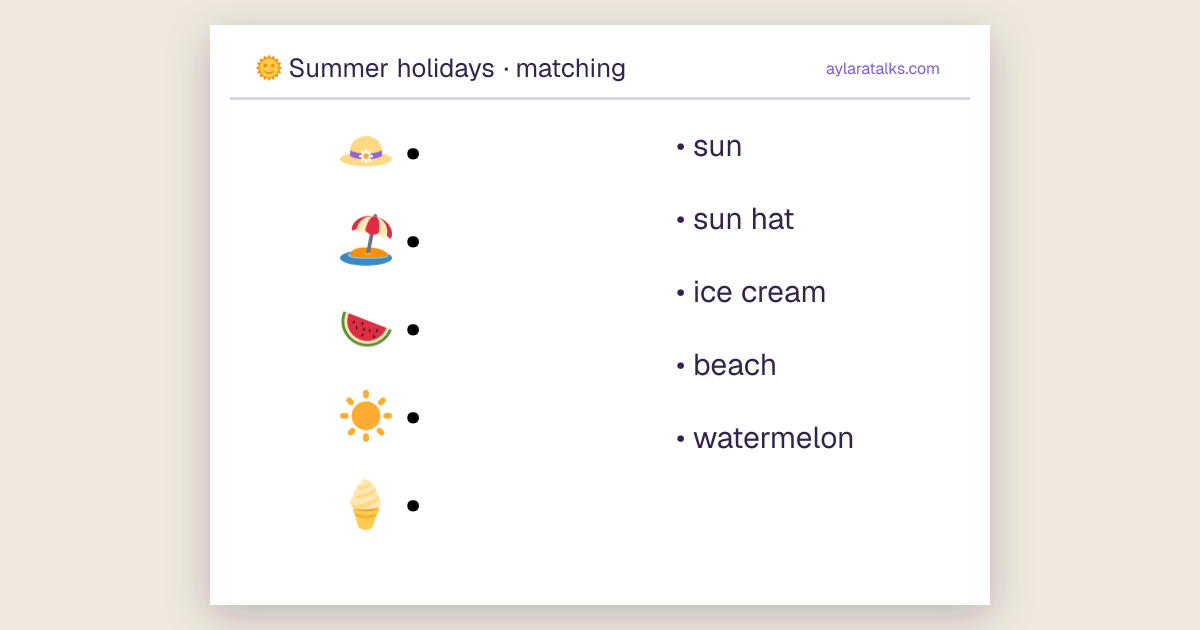 Summer holidays · matching

aylaratalks.com

•

•

•

•

•

• sun

• sun hat

• ice cream

• beach

• watermelon